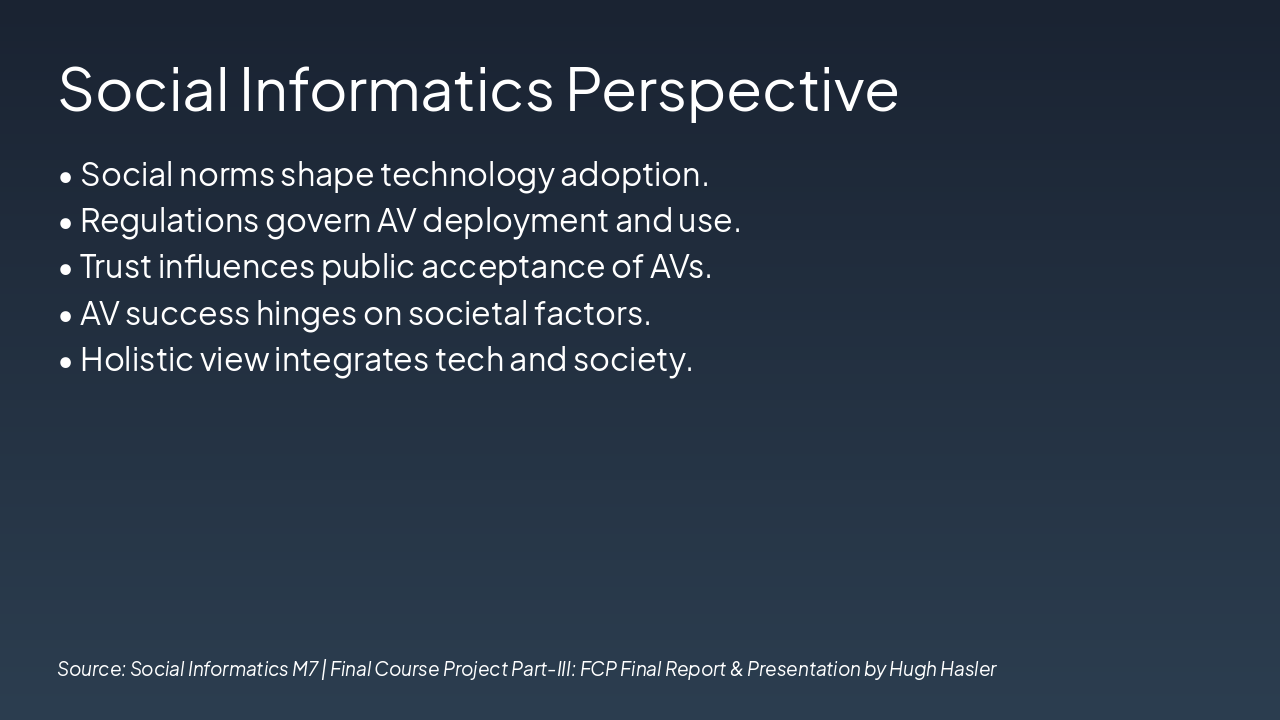 Social Informatics Perspective

• Social norms shape technology adoption.
• Regulations govern AV deployment and use.
• Trust influences public acceptance of AVs.
• AV success hinges on societal factors.
• Holistic view integrates tech and society.

Source: Social Informatics M7 | Final Course Project Part-III: FCP Final Report & Presentation by Hugh Hasler